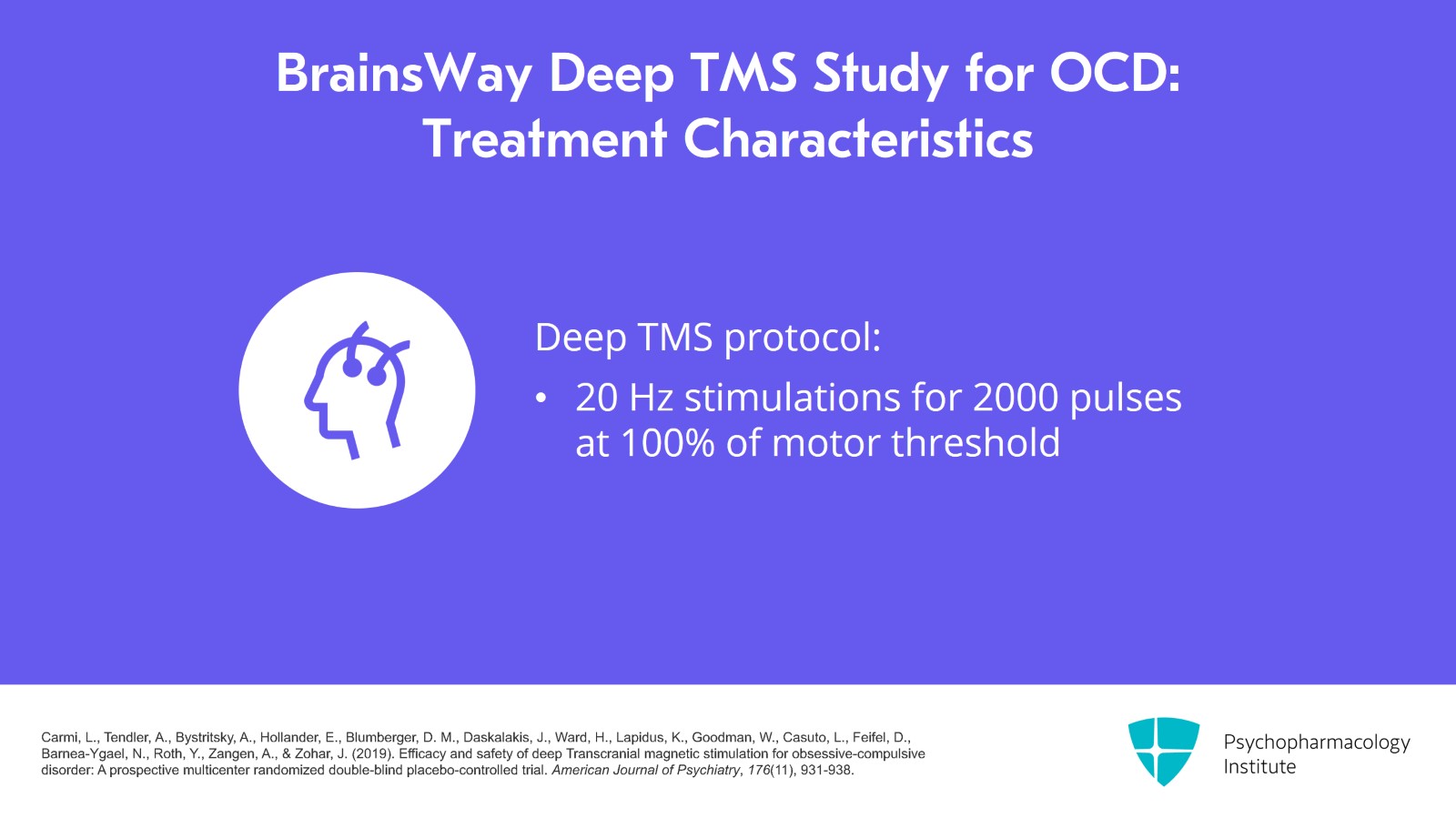 BrainsWay Deep TMS Study for OCD: Treatment Characteristics

Deep TMS protocol:

• 20 Hz stimulations for 2000 pulses at 100% of motor threshold

Carmi, L., Tendler, A., Bystritsky, A., Hollander, E., Blumberger, D. M., Daskalakis, J., Ward, H., Lapidus, K., Goodman, W., Casuto, L., Feifel, D., Barnea-Ygael, N., Roth, Y., Zangen, A., & Zohar, J. (2019). Efficacy and safety of deep Transcranial magnetic stimulation for obsessive-compulsive disorder: A prospective multicenter randomized double-blind placebo-controlled trial. American Journal of Psychiatry, 176(11), 931-938.

Psychopharmacology Institute